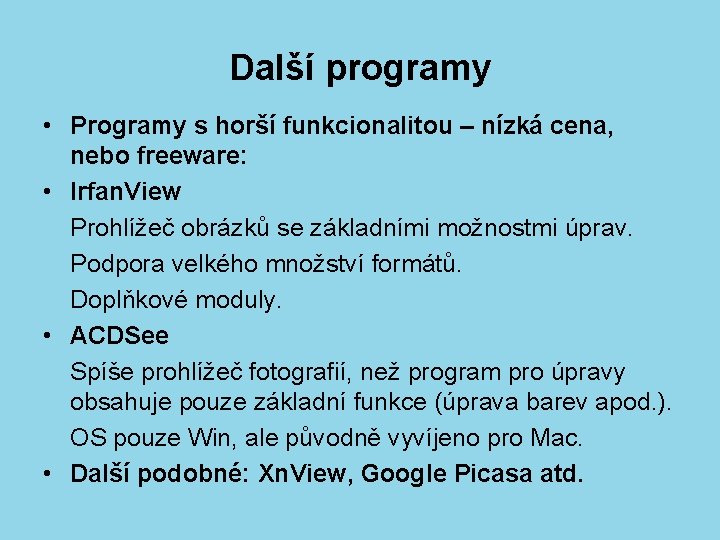 Další programy

• Programy s horší funkcionalitou – nízká cena, nebo freeware:

• IrfanView

Prohlížeč obrázků se základními možnostmi úprav.

Podpora velkého množství formátů.

Doplňkové moduly.

• ACDSee

Spíše prohlížeč fotografií, než program pro úpravy obsahuje pouze základní funkce (úprava barev apod.).

OS pouze Win, ale původně vyvíjeno pro Mac.

• Další podobné: XnView, Google Picasa atd.